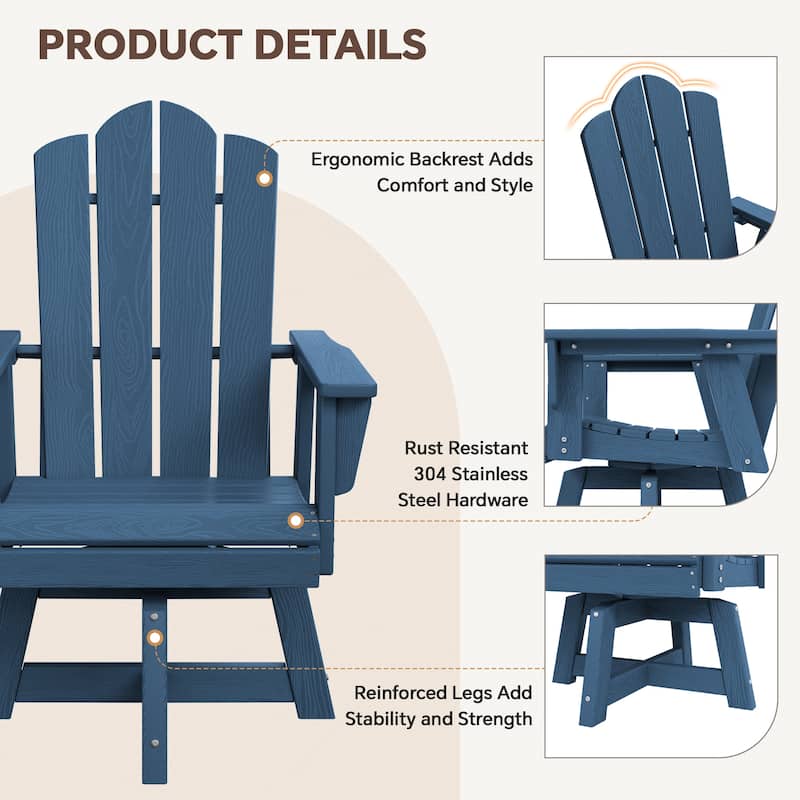 PRODUCT DETAILS

Ergonomic Backrest Adds Comfort and Style

Rust Resistant 304 Stainless Steel Hardware

Reinforced Legs Add Stability and Strength